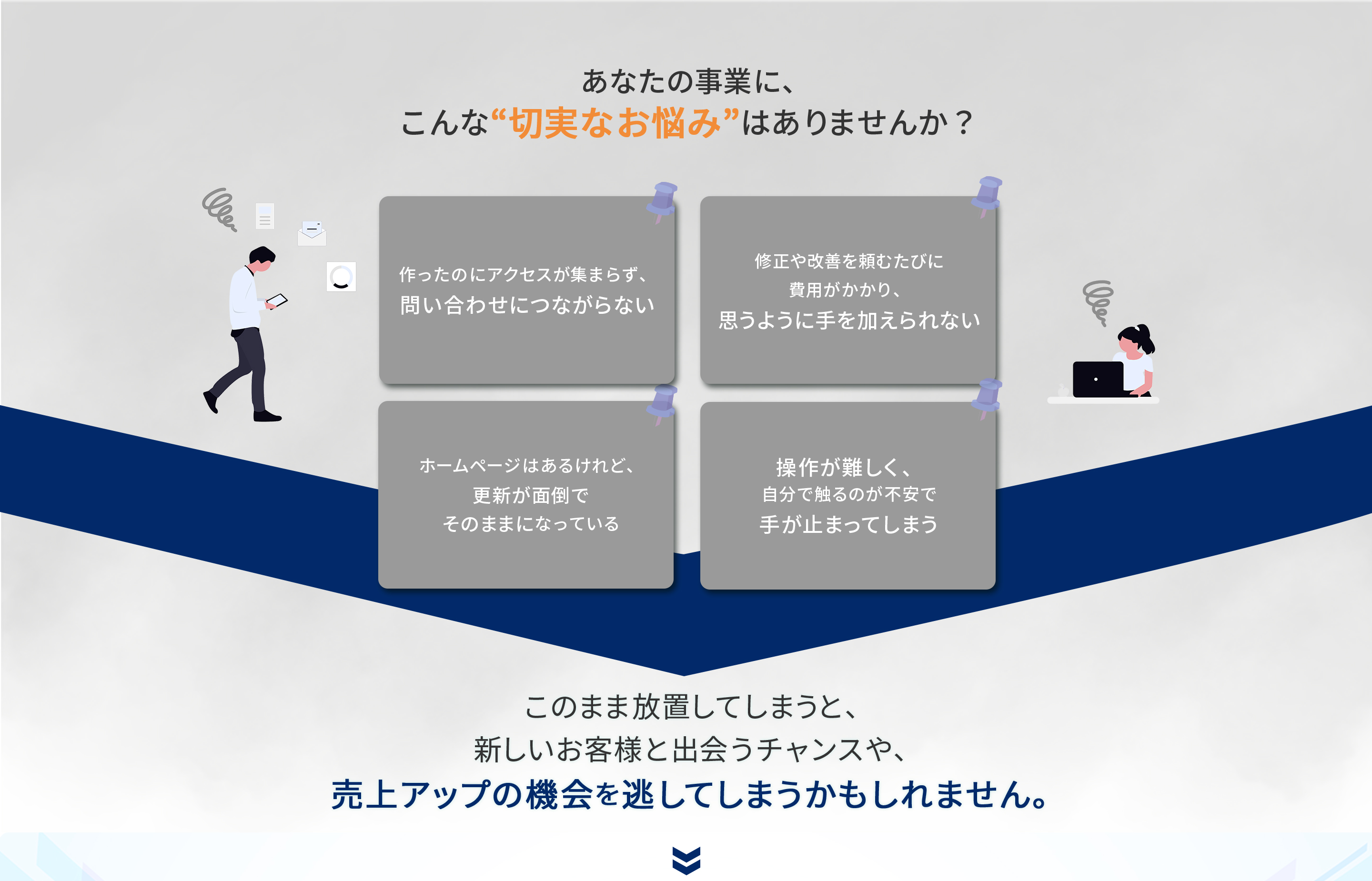 あなたの事業に、
こんな“切実なお悩み”はありませんか？

作ったのにアクセスが集まらず、
問い合わせにつながらない

修正や改善を頼むたびに
費用がかかり、
思うように手を加えられない

ホームページはあるけれど、
更新が面倒で
そのままになっている

操作が難しく、
自分で触るのが不安で
手が止まってしまう

このまま放置してしまうと、
新しいお客様と出会うチャンスや、
売上アップの機会を逃してしまうかもしれません。